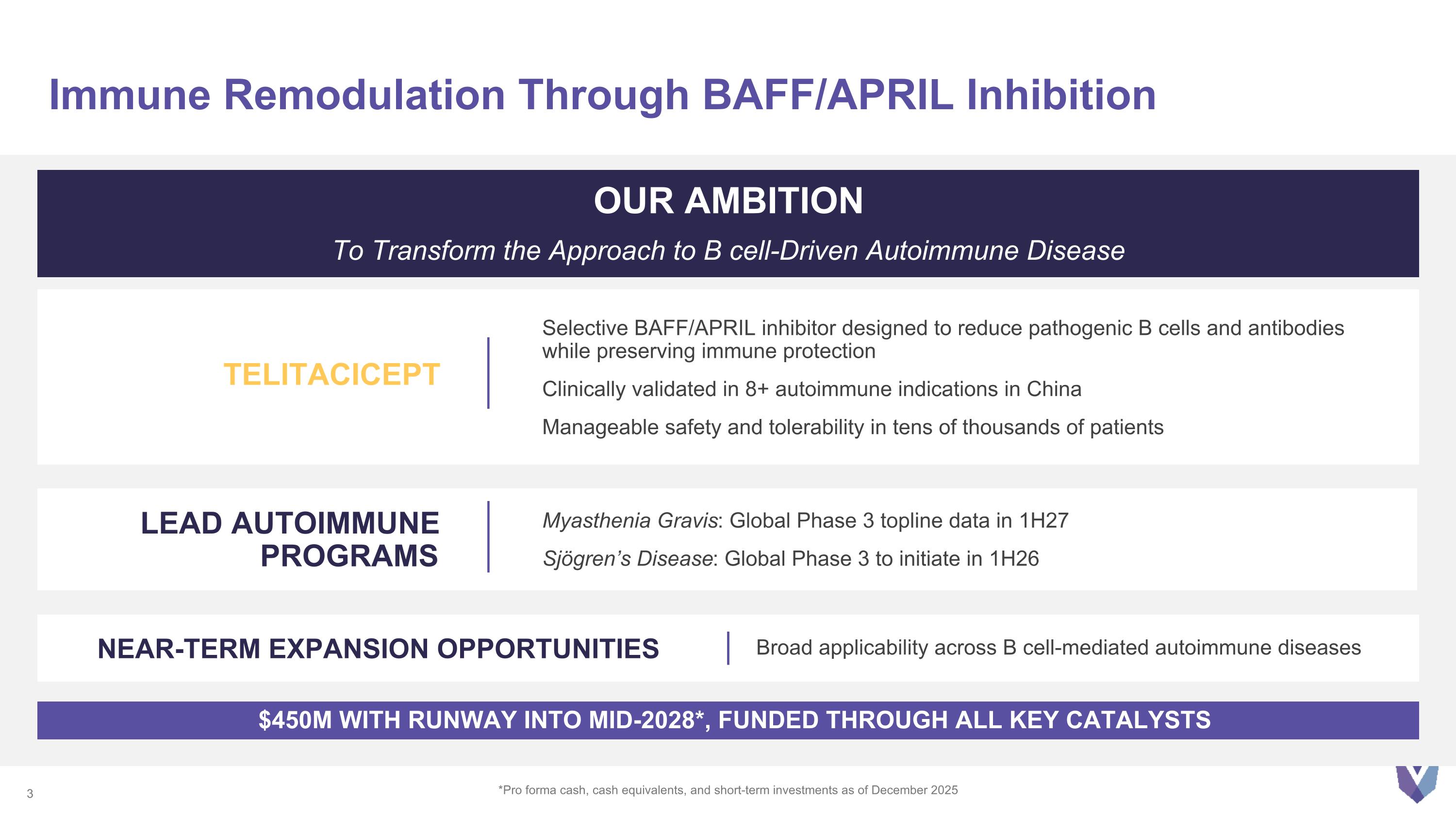 Immune Remodulation Through BAFF/APRIL Inhibition

OUR AMBITION

To Transform the Approach to B cell-Driven Autoimmune Disease

TELITACICEPT

Selective BAFF/APRIL inhibitor designed to reduce pathogenic B cells and antibodies while preserving immune protection

Clinically validated in 8+ autoimmune indications in China

Manageable safety and tolerability in tens of thousands of patients

LEAD AUTOIMMUNE PROGRAMS

Myasthenia Gravis: Global Phase 3 topline data in 1H27

Sjögren's Disease: Global Phase 3 to initiate in 1H26

NEAR-TERM EXPANSION OPPORTUNITIES

Broad applicability across B cell-mediated autoimmune diseases

$450M WITH RUNWAY INTO MID-2028*, FUNDED THROUGH ALL KEY CATALYSTS

3

*Pro forma cash, cash equivalents, and short-term investments as of December 2025